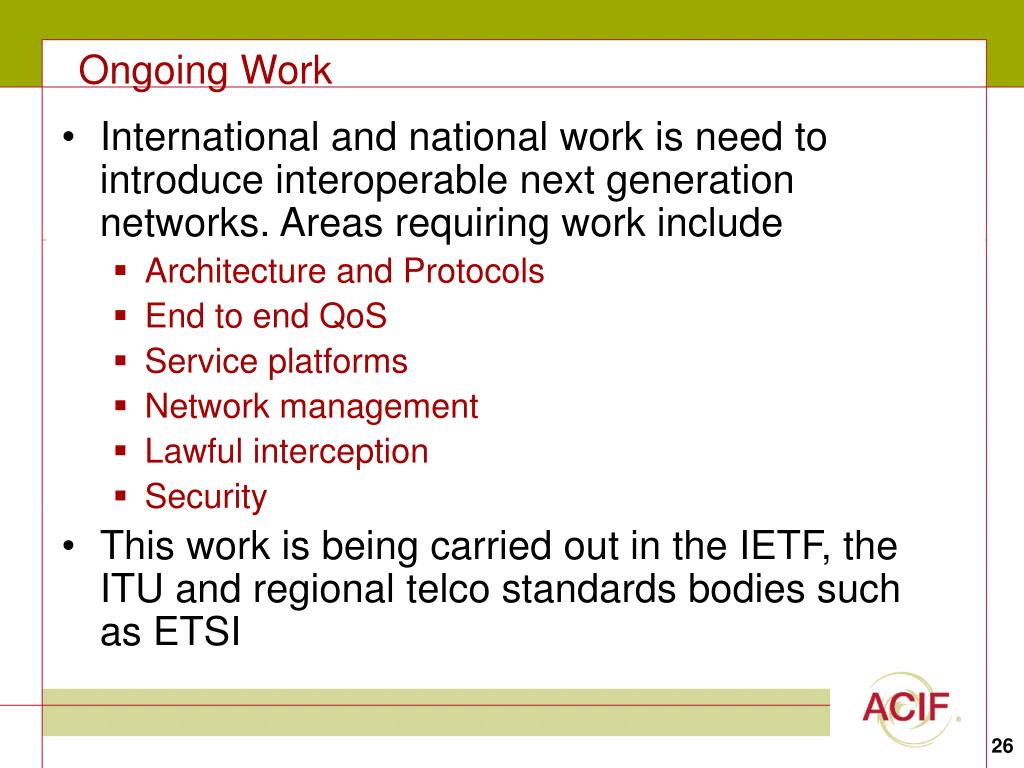 Ongoing Work

• International and national work is need to introduce interoperable next generation networks. Areas requiring work include
▪ Architecture and Protocols
▪ End to end QoS
▪ Service platforms
▪ Network management
▪ Lawful interception
▪ Security

• This work is being carried out in the IETF, the ITU and regional telco standards bodies such as ETSI

ACIF.

26